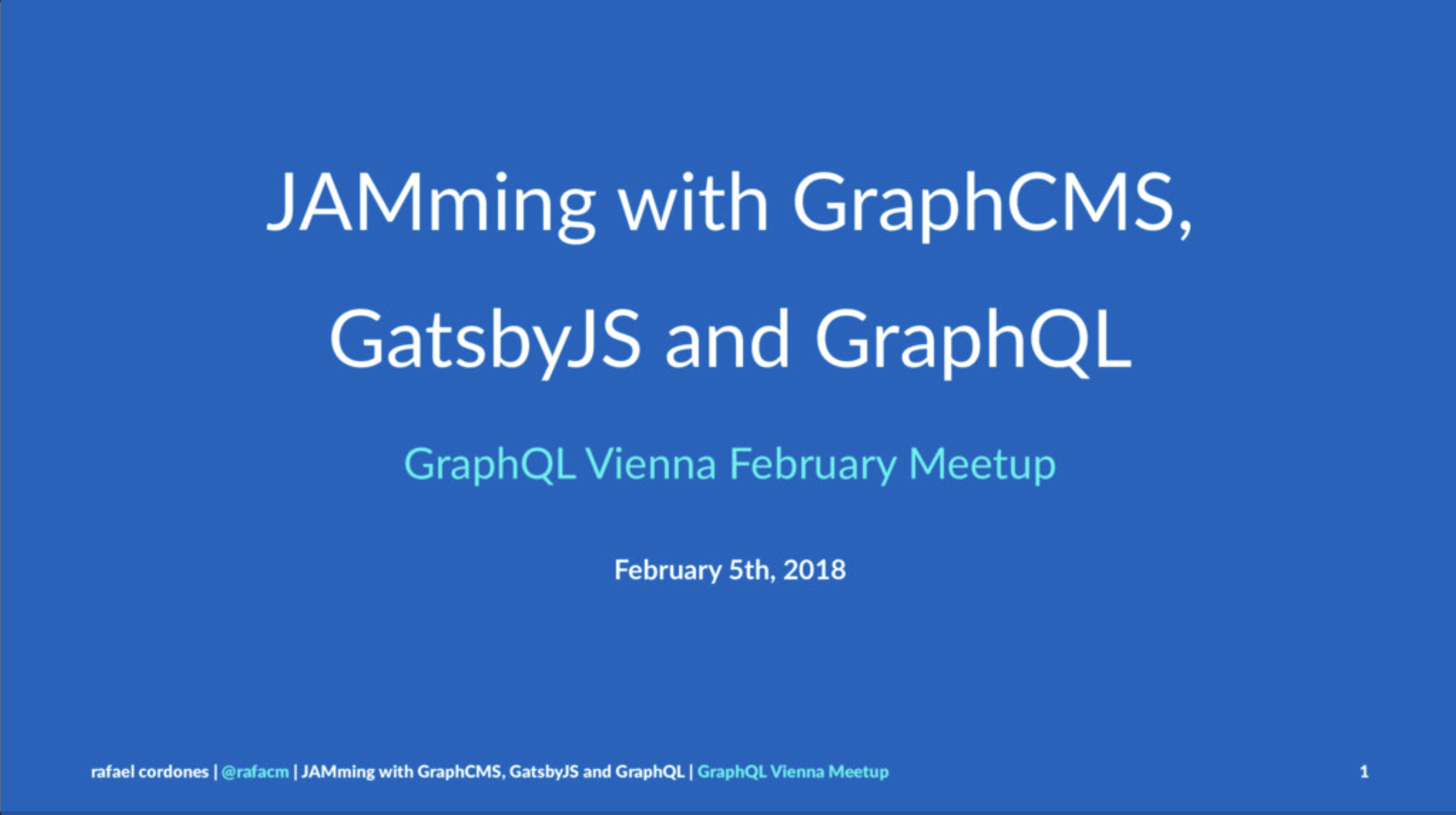 JAMming with GraphCMS, GatsbyJS and GraphQL

GraphQL Vienna February Meetup

February 5th, 2018

rafael cordones | @rafacm | JAMming with GraphCMS, GatsbyJS and GraphQL | GraphQL Vienna Meetup

1